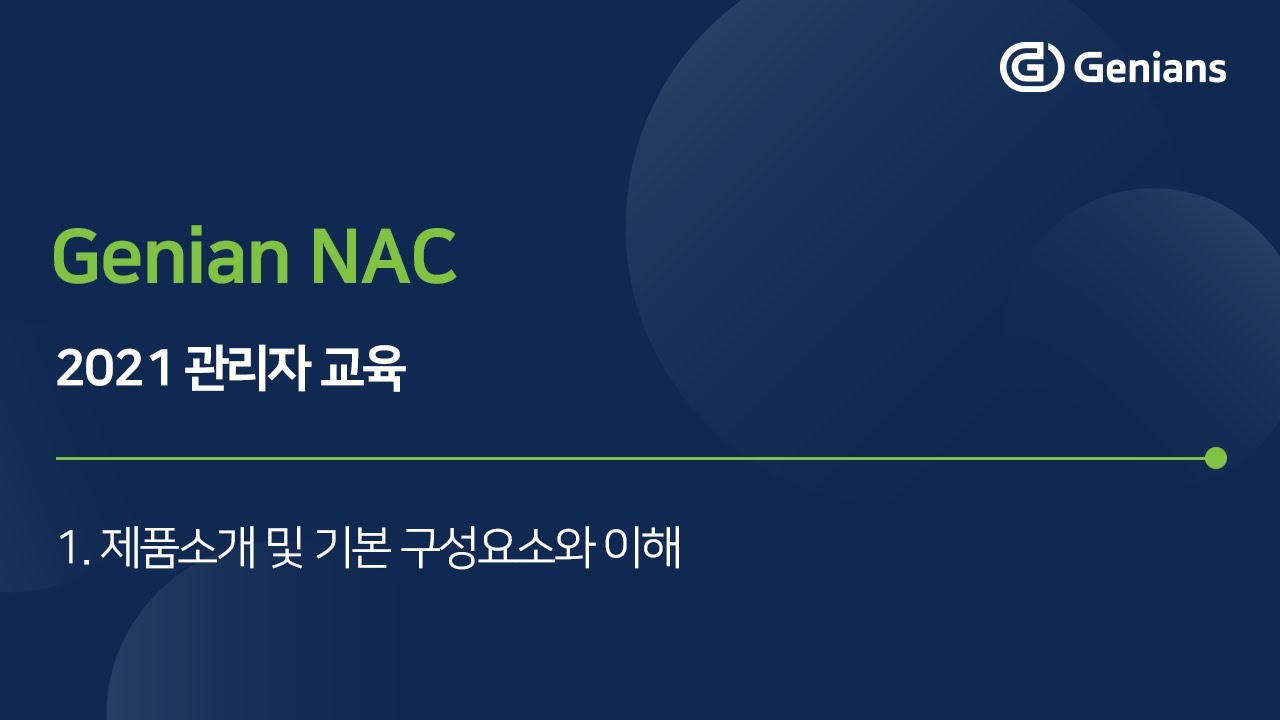 Genians

Genian NAC

2021 관리자 교육

1. 제품소개 및 기본 구성요소와 이해